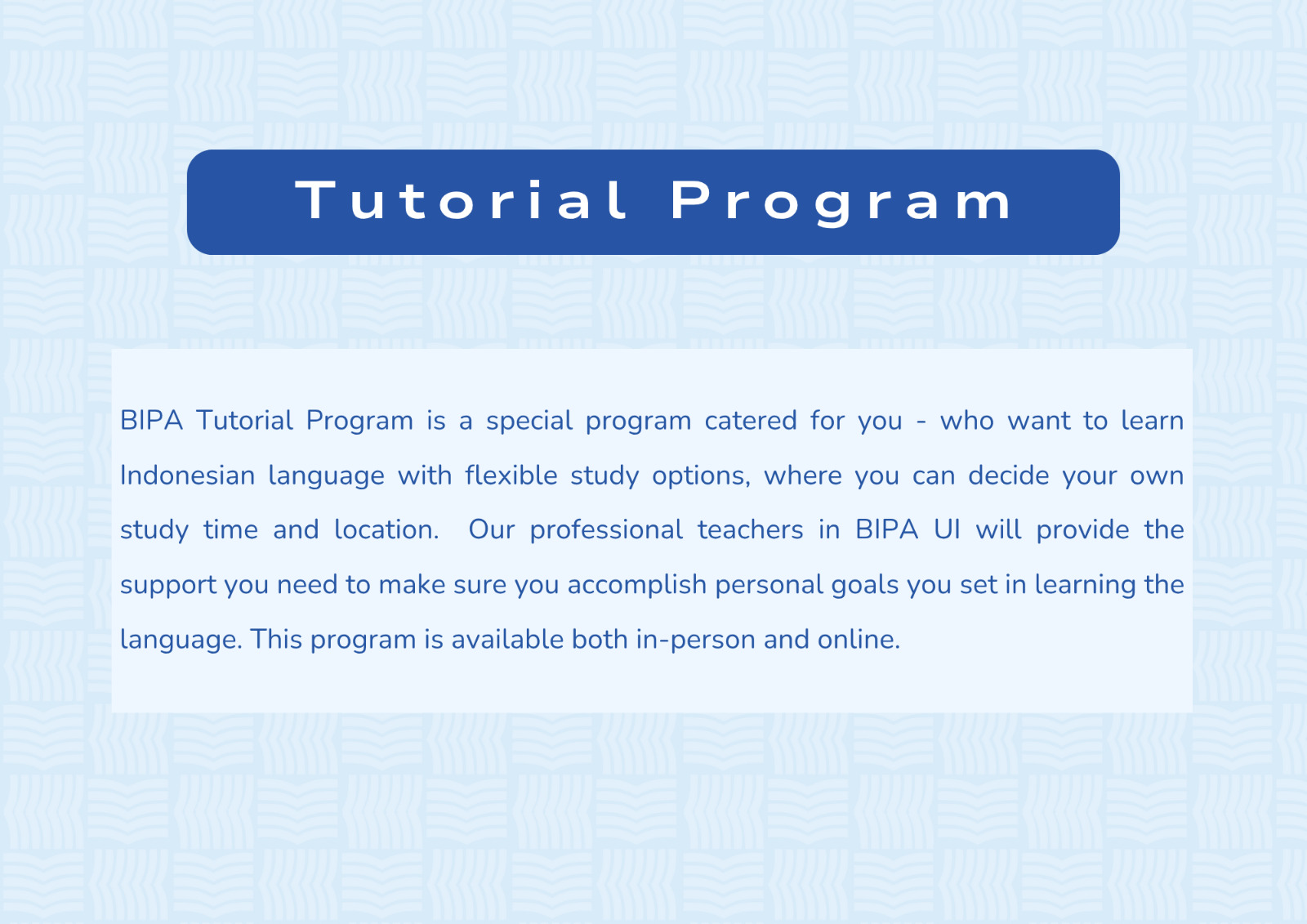 Tutorial Program

BIPA Tutorial Program is a special program catered for you - who want to learn Indonesian language with flexible study options, where you can decide your own study time and location. Our professional teachers in BIPA UI will provide the support you need to make sure you accomplish personal goals you set in learning the language. This program is available both in-person and online.